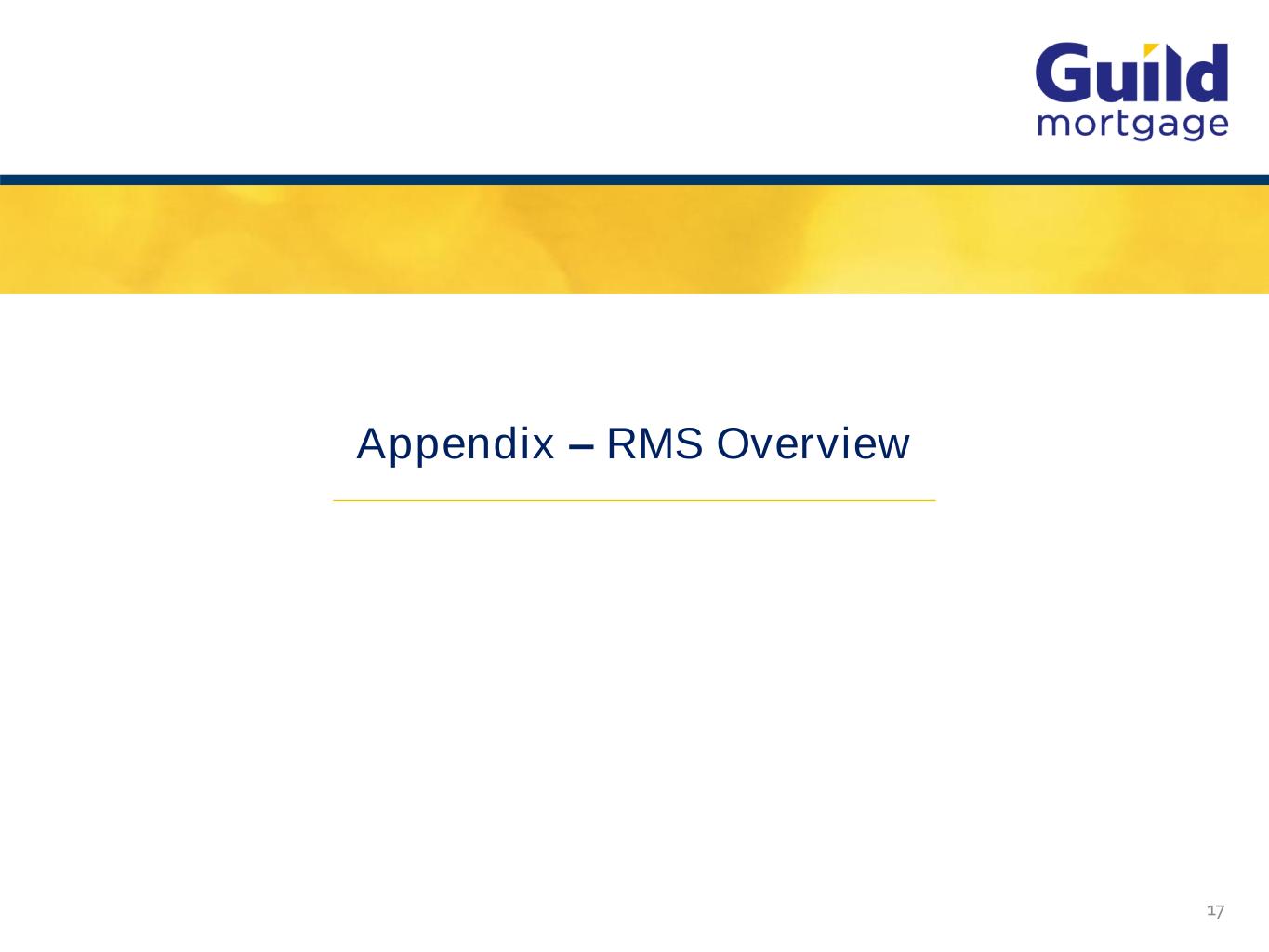 Guild mortgage

Appendix – RMS Overview

17